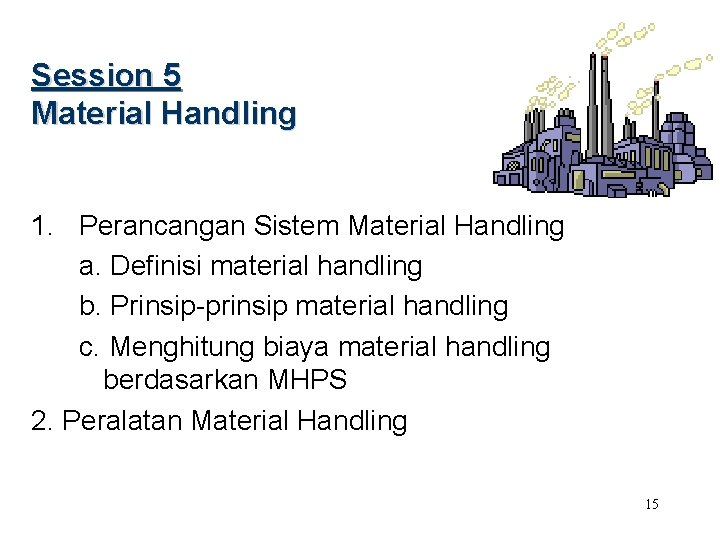 Session 5
Material Handling

1. Perancangan Sistem Material Handling
a. Definisi material handling
b. Prinsip-prinsip material handling
c. Menghitung biaya material handling berdasarkan MHPS
2. Peralatan Material Handling

15